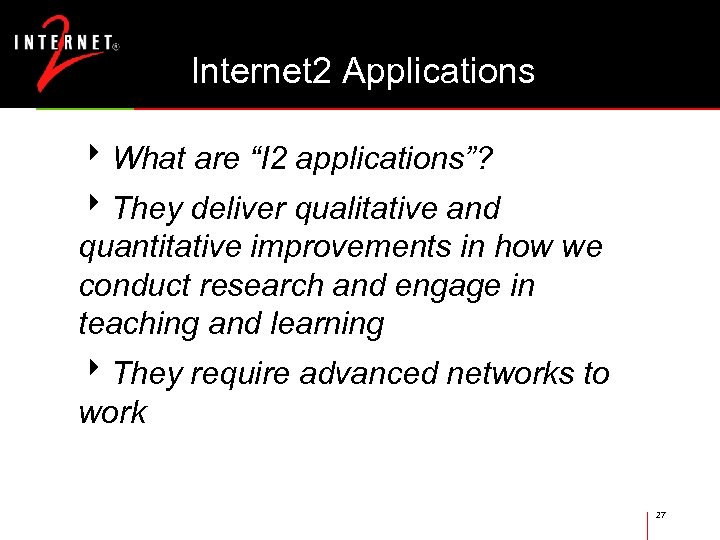 INTERNET® 2

Internet2 Applications

‣ What are “I2 applications”?

‣ They deliver qualitative and quantitative improvements in how we conduct research and engage in teaching and learning

‣ They require advanced networks to work

27